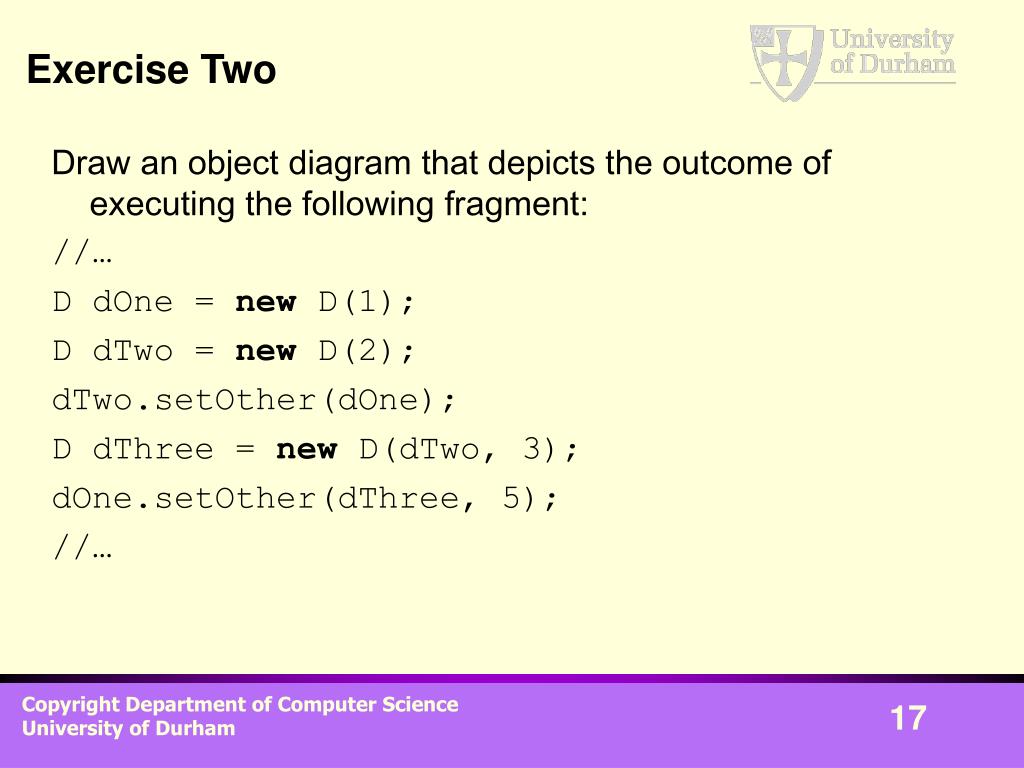 Exercise Two

University of Durham

Draw an object diagram that depicts the outcome of executing the following fragment:

//…

D dOne = new D(1);

D dTwo = new D(2);

dTwo.setOther(dOne);

D dThree = new D(dTwo, 3);

dOne.setOther(dThree, 5);

//…

Copyright Department of Computer Science
University of Durham

17